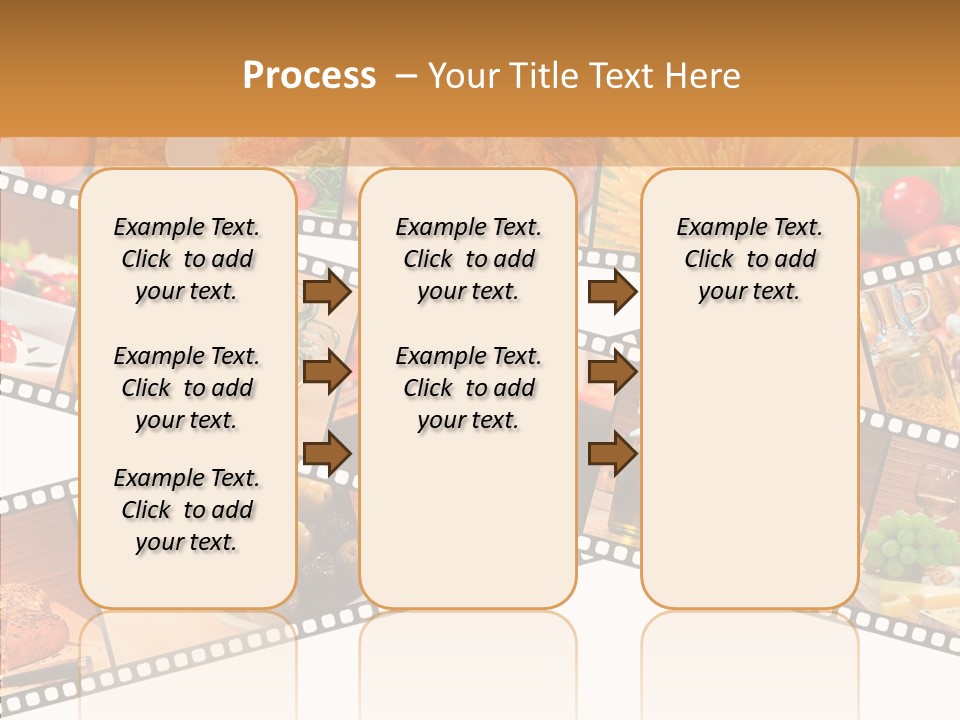 Process – Your Title Text Here

Example Text. Click to add your text.

Example Text. Click to add your text.

Example Text. Click to add your text.

Example Text. Click to add your text.

Example Text. Click to add your text.

Example Text. Click to add your text.